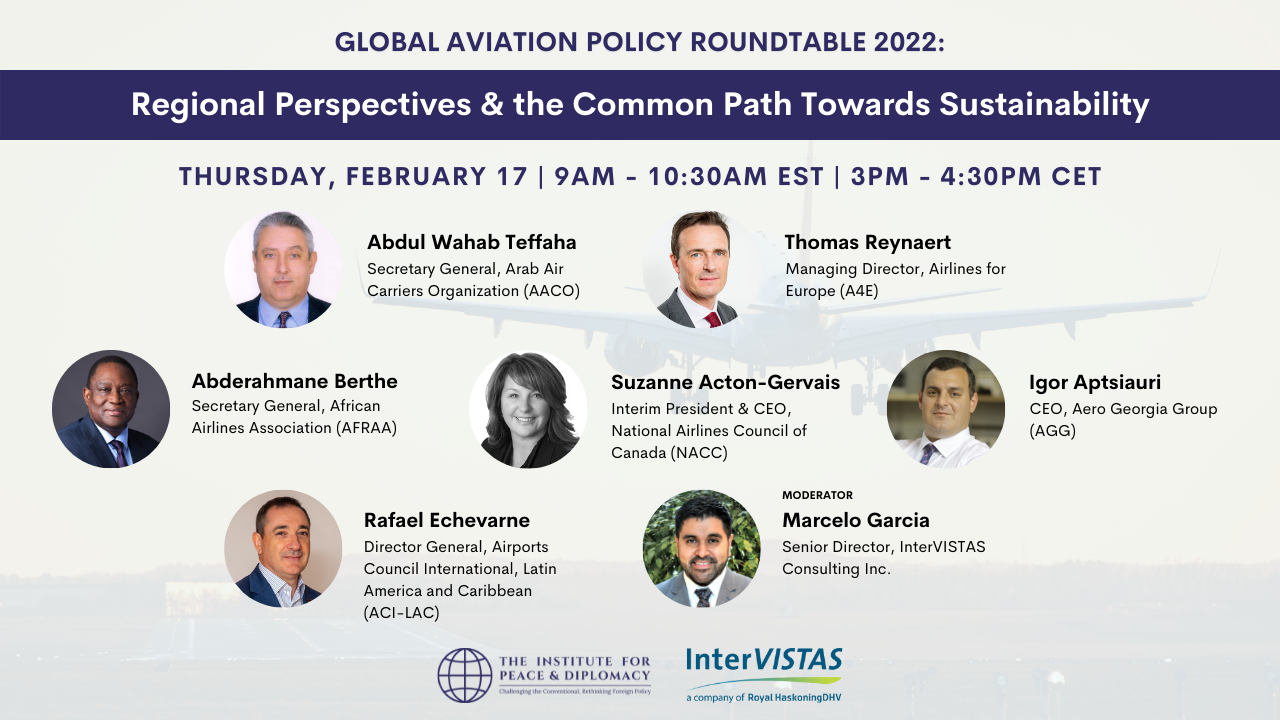 GLOBAL AVIATION POLICY ROUNDTABLE 2022:

Regional Perspectives & the Common Path Towards Sustainability

THURSDAY, FEBRUARY 17 | 9AM - 10:30AM EST | 3PM - 4:30PM CET

Abdul Wahab Teffaha
Secretary General, Arab Air Carriers Organization (AACO)

Thomas Reynaert
Managing Director, Airlines for Europe (A4E)

Abderahmane Berthe
Secretary General, African Airlines Association (AFRAA)

Suzanne Acton-Gervais
Interim President & CEO, National Airlines Council of Canada (NACC)

Igor Aptsiauri
CEO, Aero Georgia Group (AGG)

Rafael Echevarne
Director General, Airports Council International, Latin America and Caribbean (ACI-LAC)

MODERATOR
Marcelo Garcia
Senior Director, InterVISTAS Consulting Inc.

THE INSTITUTE FOR PEACE & DIPLOMACY
Challenging the Conventional. Rethinking Foreign Policy

InterVISTAS
a company of Royal HaskoningDHV